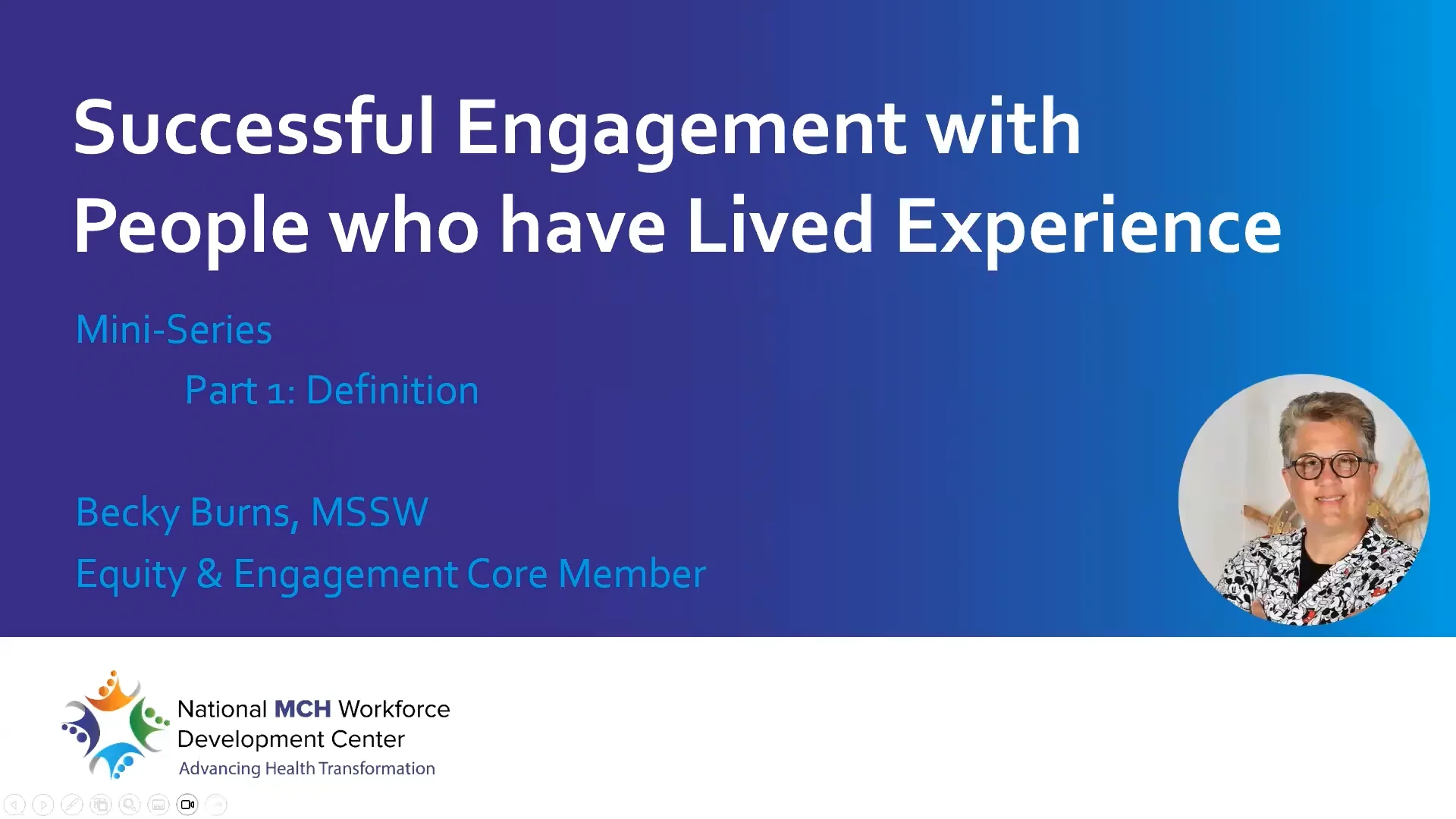 Successful Engagement with People who have Lived Experience

Mini-Series

Part 1: Definition

Becky Burns, MSSW

Equity & Engagement Core Member

National MCH Workforce Development Center

Advancing Health Transformation